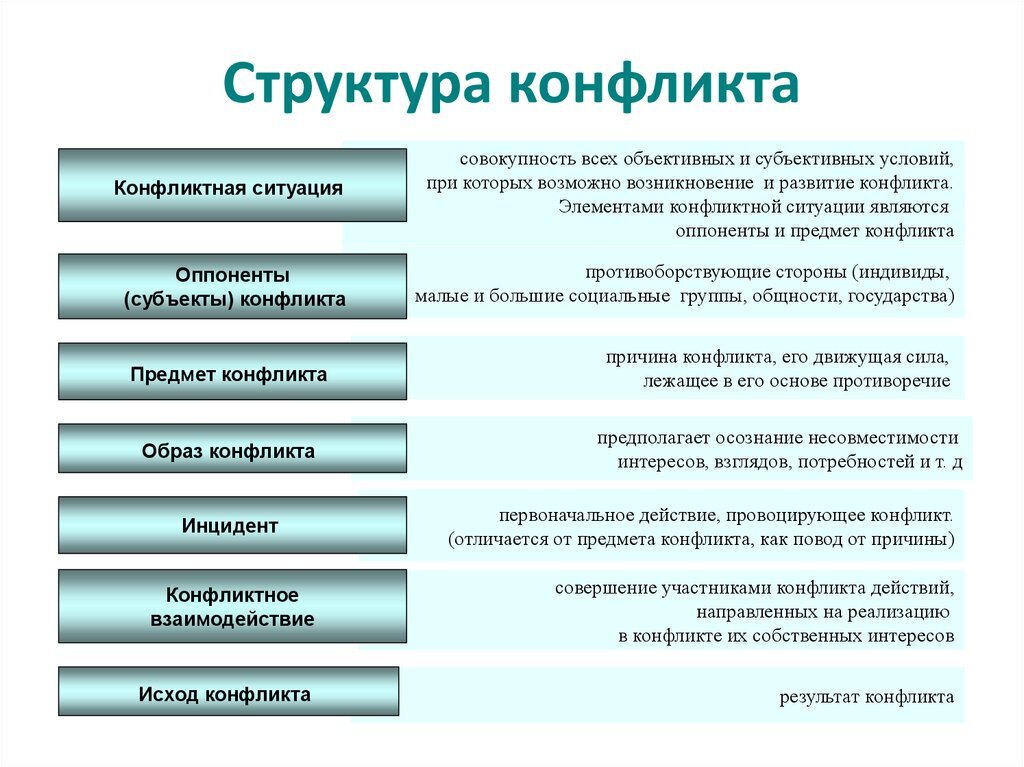 Структура конфликта

Конфликтная ситуация

совокупность всех объективных и субъективных условий, при которых возможно возникновение и развитие конфликта. Элементами конфликтной ситуации являются оппоненты и предмет конфликта

Оппоненты (субъекты) конфликта

противоборствующие стороны (индивиды, малые и большие социальные группы, общности, государства)

Предмет конфликта

причина конфликта, его движущая сила, лежащее в его основе противоречие

Образ конфликта

предполагает осознание несовместимости интересов, взглядов, потребностей и т. д

Инцидент

первоначальное действие, провоцирующее конфликт. (отличается от предмета конфликта, как повод от причины)

Конфликтное взаимодействие

совершение участниками конфликта действий, направленных на реализацию в конфликте их собственных интересов

Исход конфликта

результат конфликта